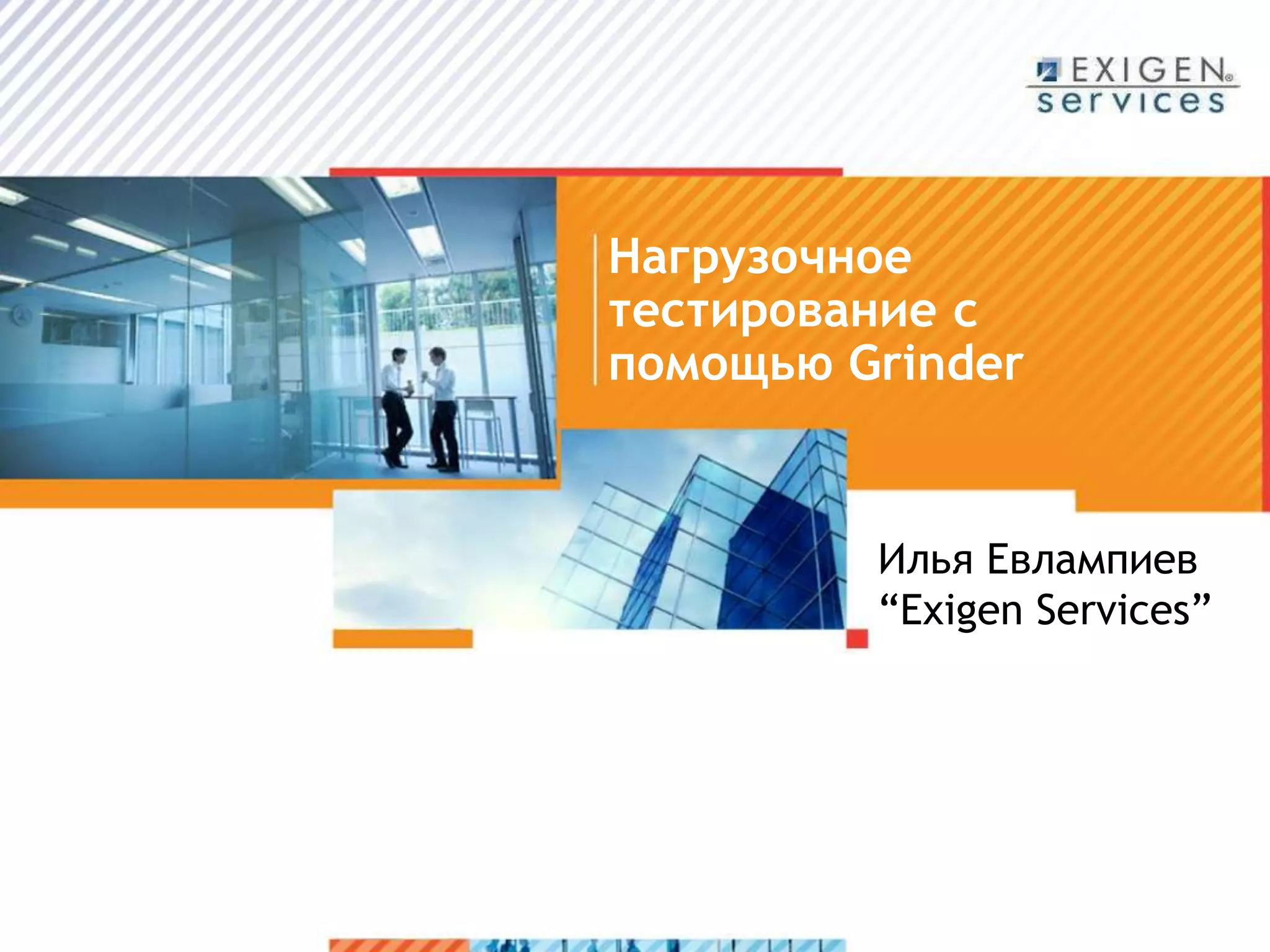 EXIGEN®
services

Нагрузочное тестирование с помощью Grinder

Илья Евлампиев
“Exigen Services”